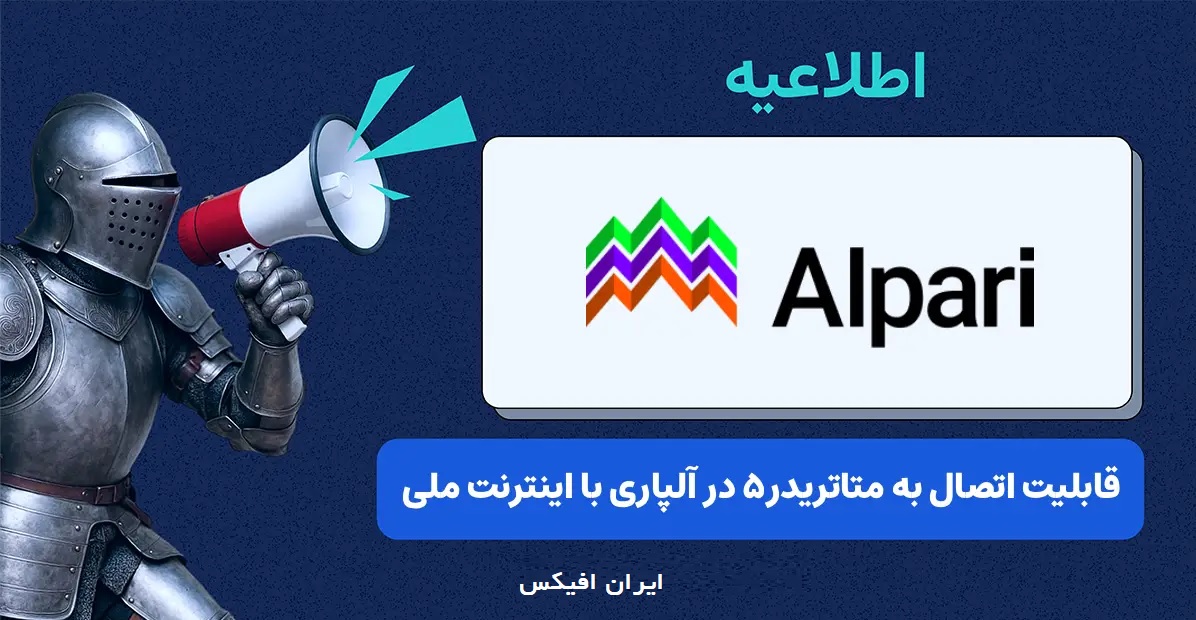 اطلاعیه

Alpari

قابلیت اتصال به متاتریدر۵ در آلپاری با اینترنت ملی

ایران افیکس